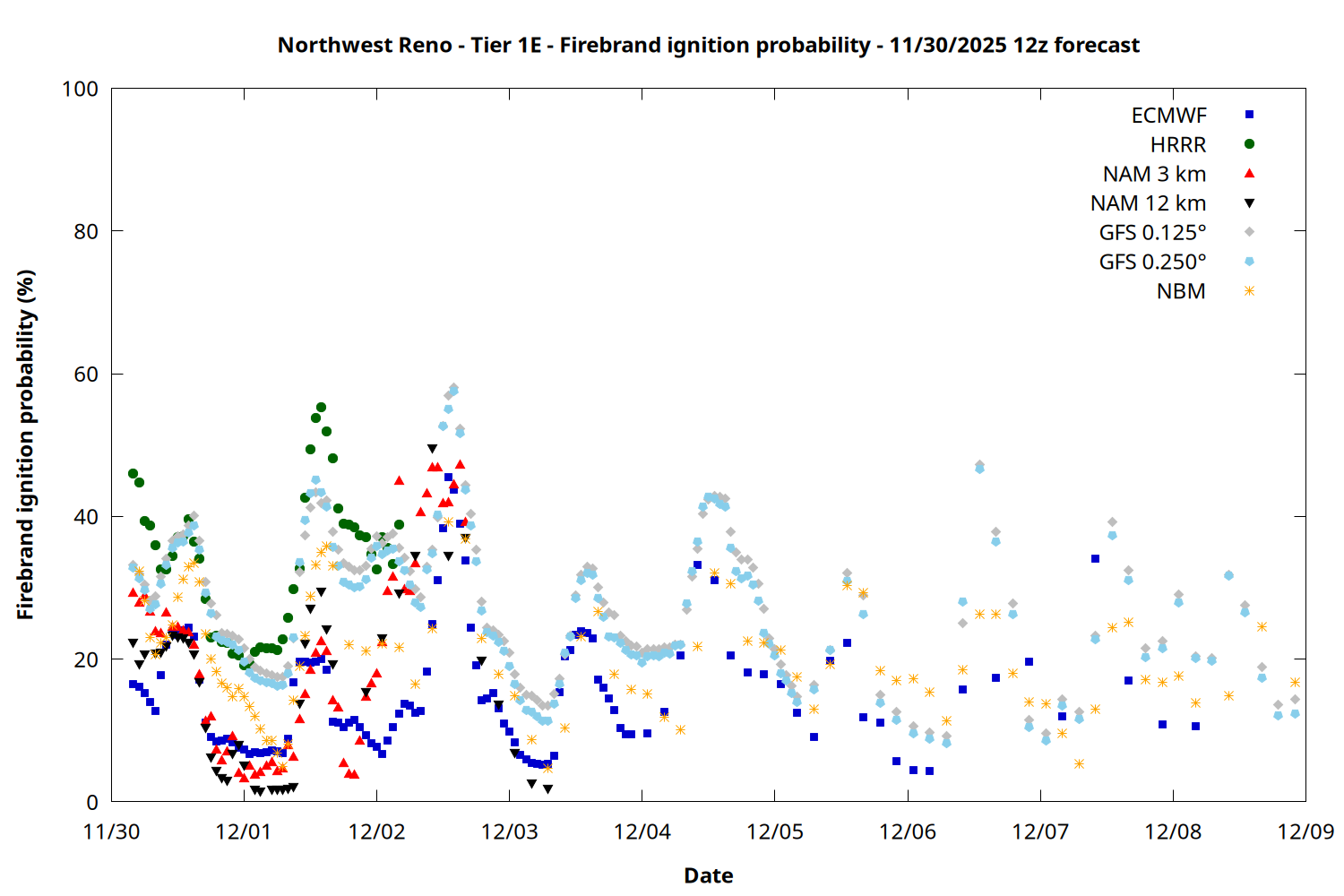 Northwest Reno - Tier 1E - Firebrand ignition probability - 11/30/2025 12z forecast

Firebrand ignition probability (%)

100
80
60
40
20
0

ECMWF
HRRR
NAM 3 km
NAM 12 km
GFS 0.125°
GFS 0.250°
NBM

11/30
12/01
12/02
12/03
12/04
12/05
12/06
12/07
12/08
12/09

Date